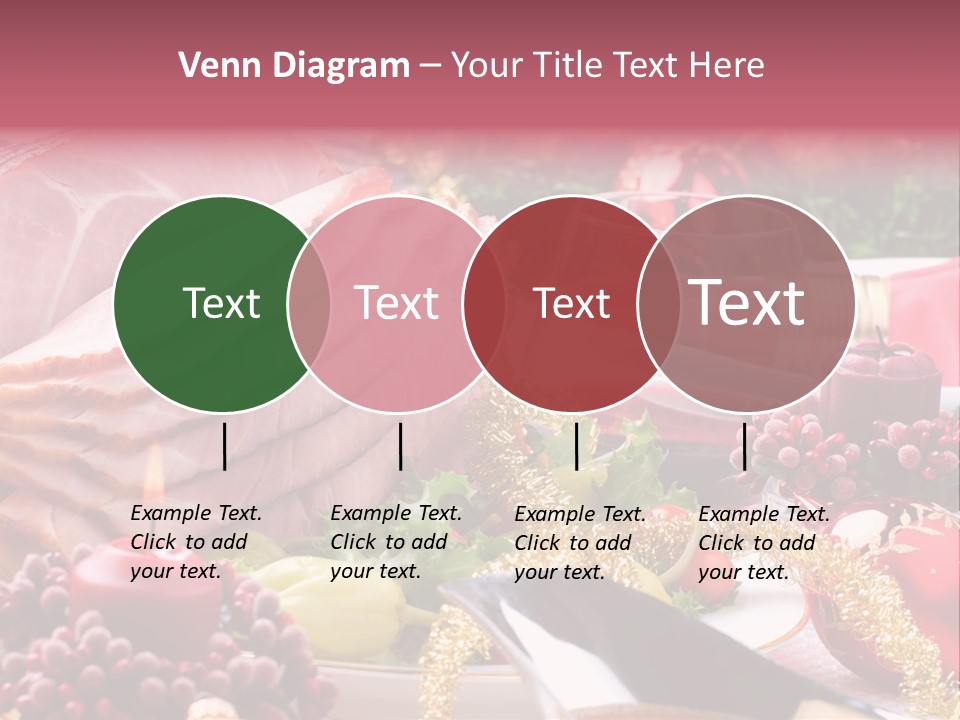 Venn Diagram – Your Title Text Here

Text

Text

Text

Text

Example Text. Click to add your text.

Example Text. Click to add your text.

Example Text. Click to add your text.

Example Text. Click to add your text.